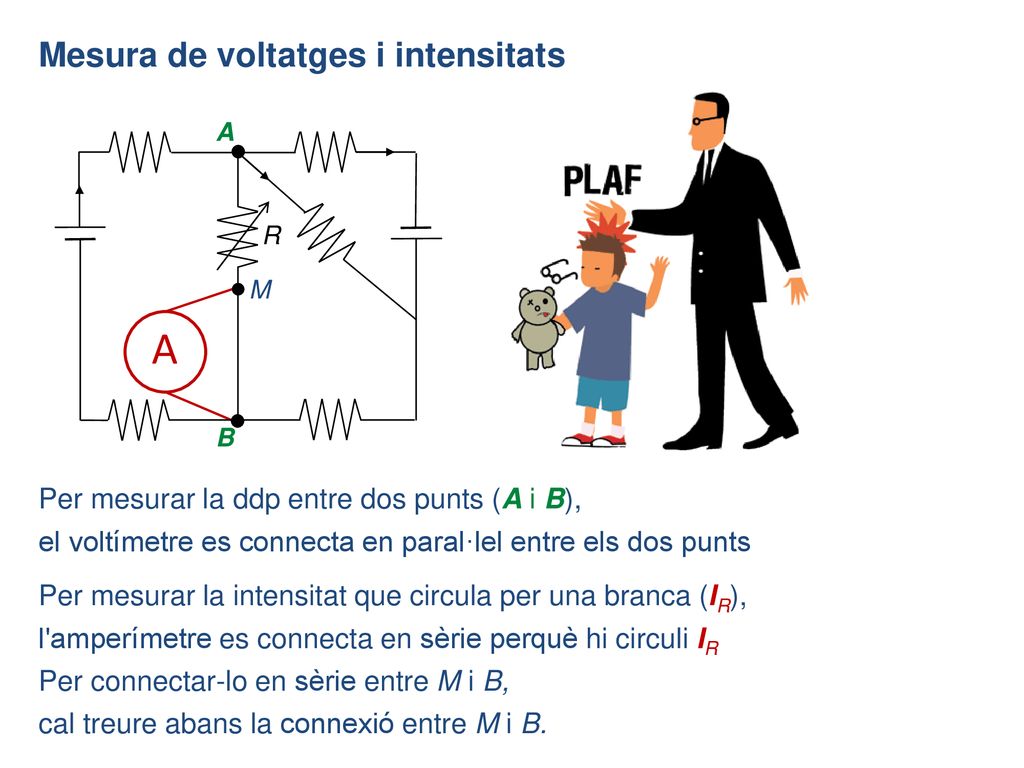 Mesura de voltatges i intensitats

A

R

M

A

B

PLAF

Per mesurar la ddp entre dos punts (A i B), el voltímetre es connecta en paral·lel entre els dos punts

Per mesurar la intensitat que circula per una branca ($I_R$), l'amperímetre es connecta en sèrie perquè hi circuli $I_R$
Per connectar-lo en sèrie entre M i B, cal treure abans la connexió entre M i B.